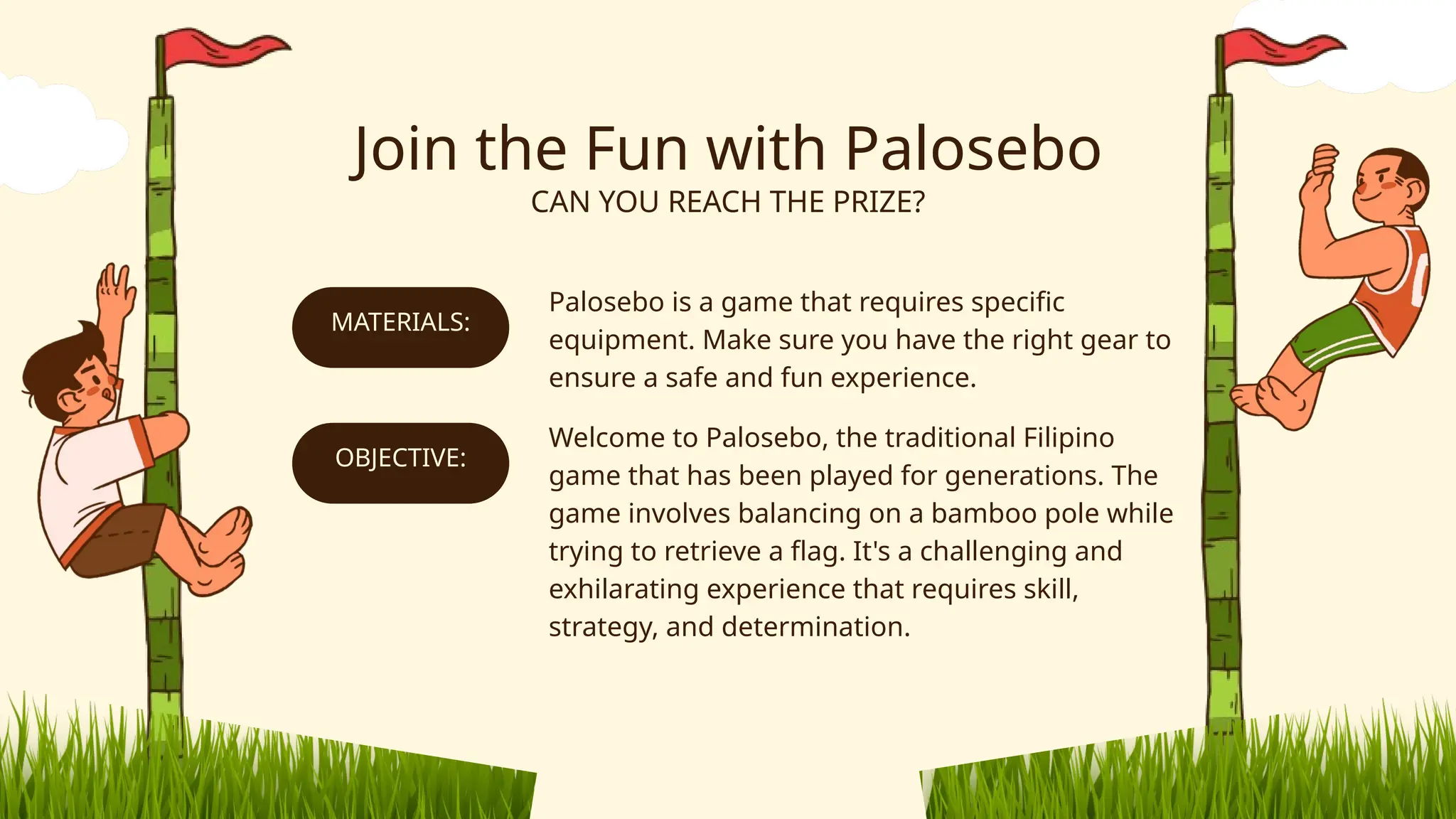 Join the Fun with Palosebo

CAN YOU REACH THE PRIZE?

MATERIALS:

Palosebo is a game that requires specific equipment. Make sure you have the right gear to ensure a safe and fun experience.

OBJECTIVE:

Welcome to Palosebo, the traditional Filipino game that has been played for generations. The game involves balancing on a bamboo pole while trying to retrieve a flag. It's a challenging and exhilarating experience that requires skill, strategy, and determination.